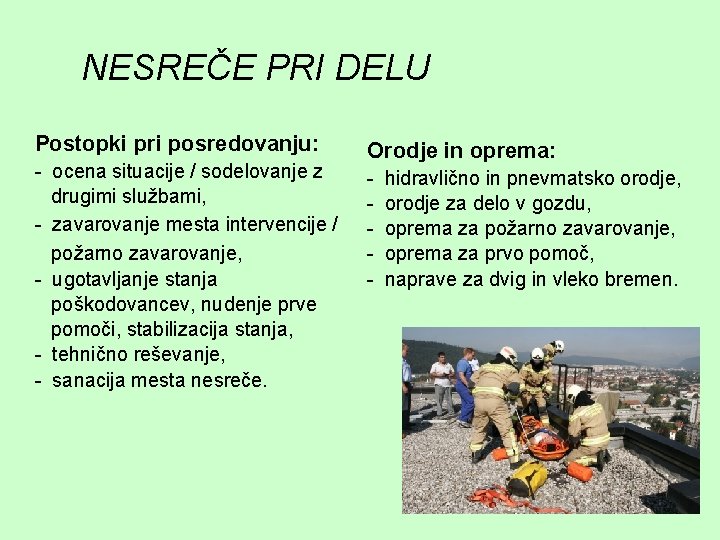 NESREČE PRI DELU

Postopki pri posredovanju:
- ocena situacije / sodelovanje z drugimi službami,
- zavarovanje mesta intervencije / požarno zavarovanje,
- ugotavljanje stanja poškodovancev, nudenje prve pomoči, stabilizacija stanja,
- tehnično reševanje,
- sanacija mesta nesreče.

Orodje in oprema:
- hidravlično in pnevmatsko orodje,
- orodje za delo v gozdu,
- oprema za požarno zavarovanje,
- oprema za prvo pomoč,
- naprave za dvig in vleko bremen.